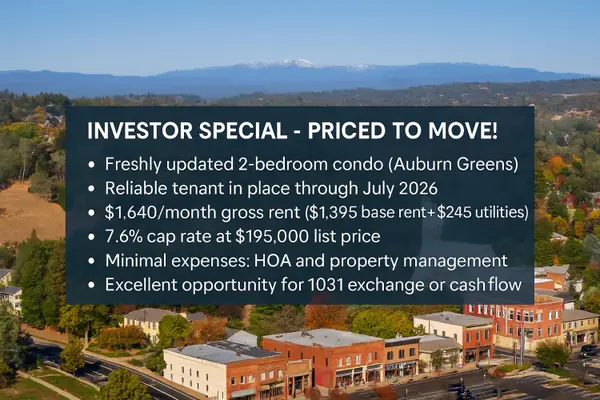 INVESTOR SPECIAL - PRICED TO MOVE!

• Freshly updated 2-bedroom condo (Auburn Greens)
• Reliable tenant in place through July 2026
• \$1,640/month gross rent (\$1,395 base rent+\$245 utilities)
• 7.6% cap rate at \$195,000 list price
• Minimal expenses: HOA and property management
• Excellent opportunity for 1031 exchange or cash flow